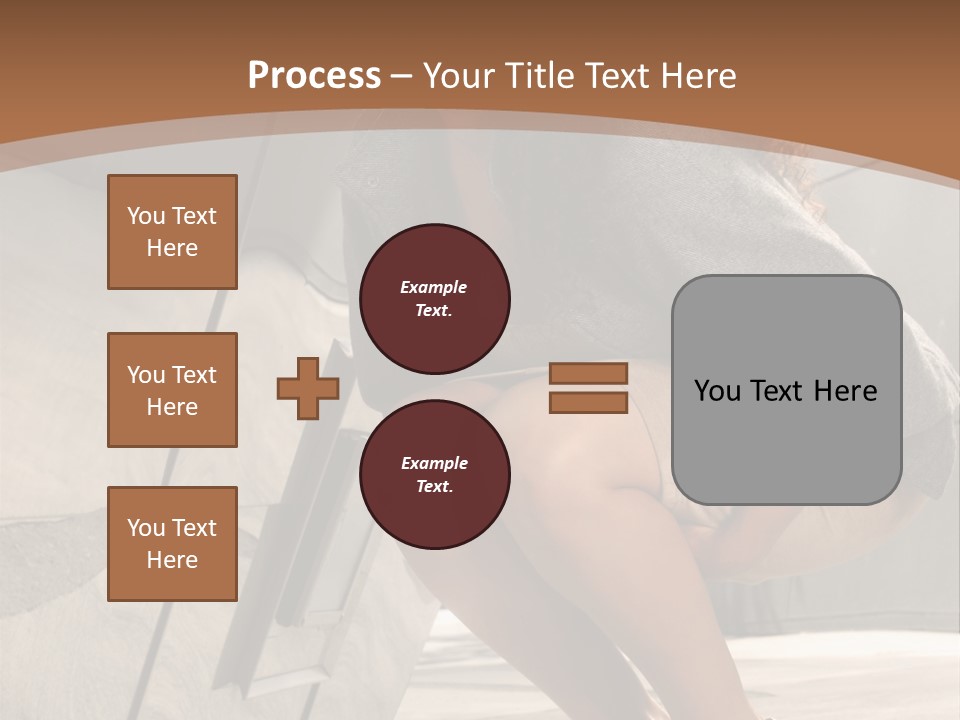 Process – Your Title Text Here

You Text Here

You Text Here

You Text Here

Example Text.

Example Text.

You Text Here